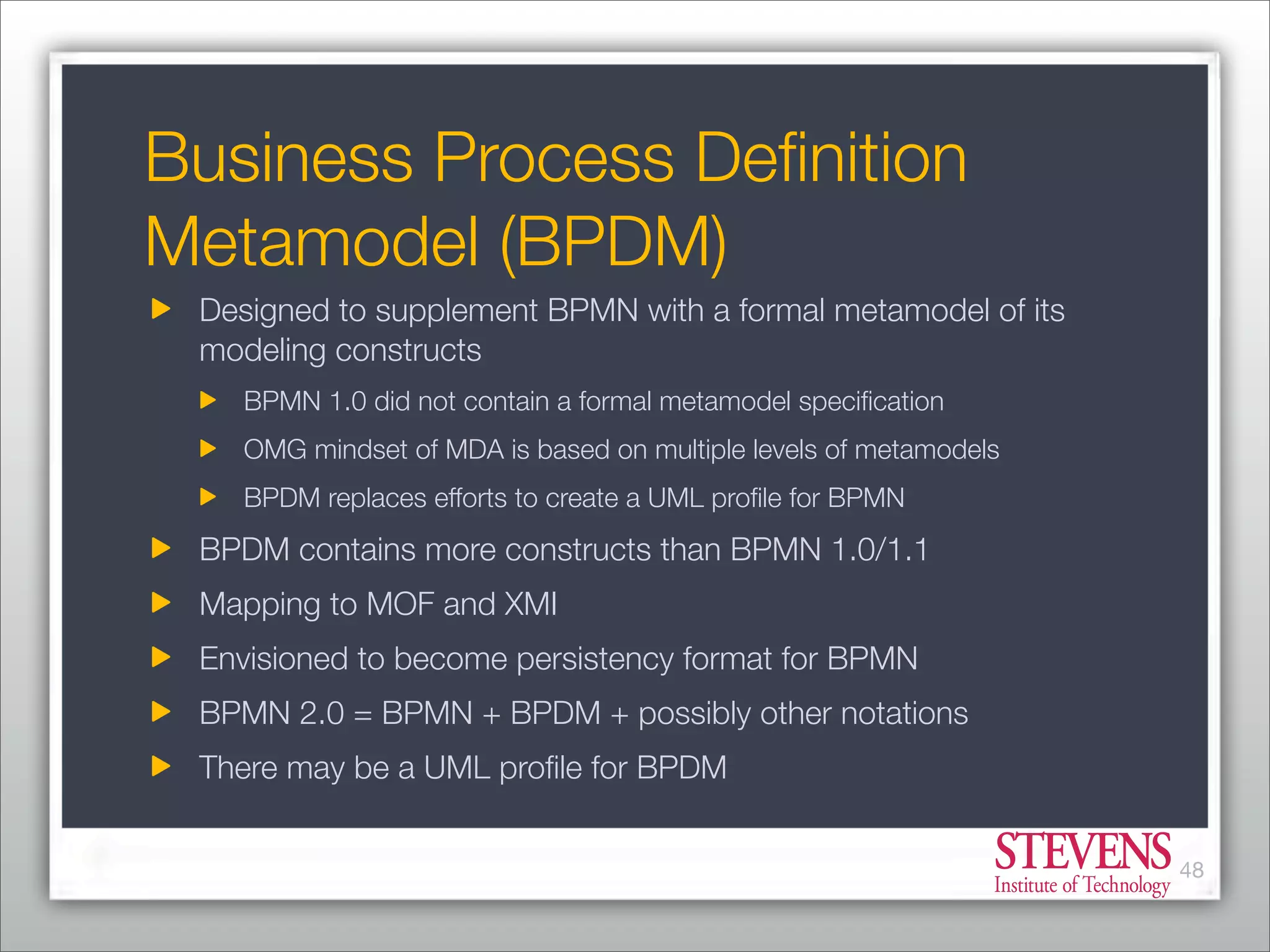 Business Process Definition Metamodel (BPDM)

▶ Designed to supplement BPMN with a formal metamodel of its modeling constructs

▶ BPMN 1.0 did not contain a formal metamodel specification

▶ OMG mindset of MDA is based on multiple levels of metamodels

▶ BPDM replaces efforts to create a UML profile for BPMN

▶ BPDM contains more constructs than BPMN 1.0/1.1

▶ Mapping to MOF and XMI

▶ Envisioned to become persistency format for BPMN

▶ BPMN 2.0 = BPMN + BPDM + possibly other notations

▶ There may be a UML profile for BPDM

STEVENS
Institute of Technology

48